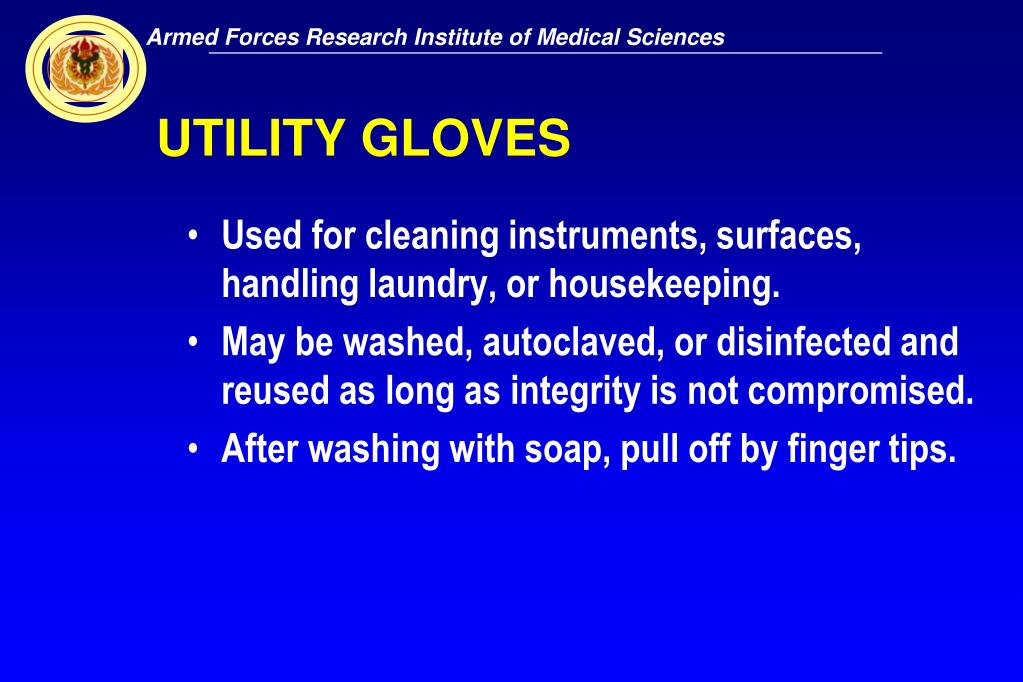 Armed Forces Research Institute of Medical Sciences

UTILITY GLOVES

• Used for cleaning instruments, surfaces, handling laundry, or housekeeping.
• May be washed, autoclaved, or disinfected and reused as long as integrity is not compromised.
• After washing with soap, pull off by finger tips.